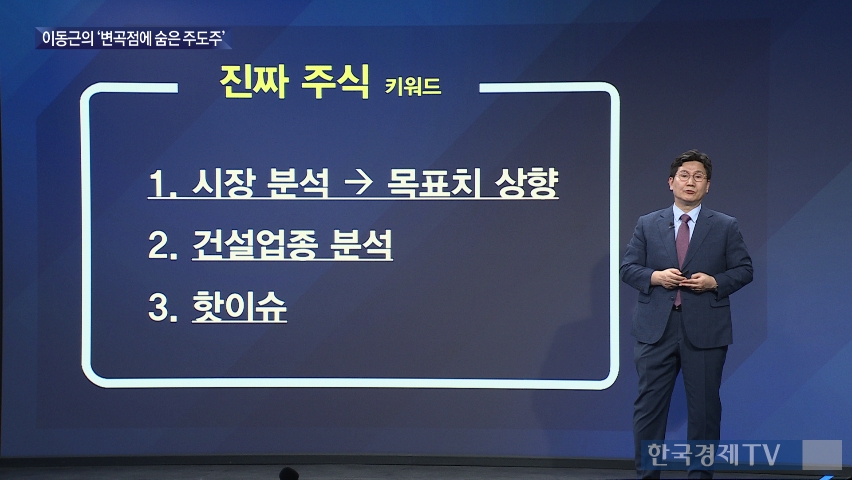 이동근의 '변곡점에 숨은 주도주'

진짜 주식 키워드

1. 시장 분석 → 목표치 상향

2. 건설업종 분석

3. 핫이슈

한국경제TV